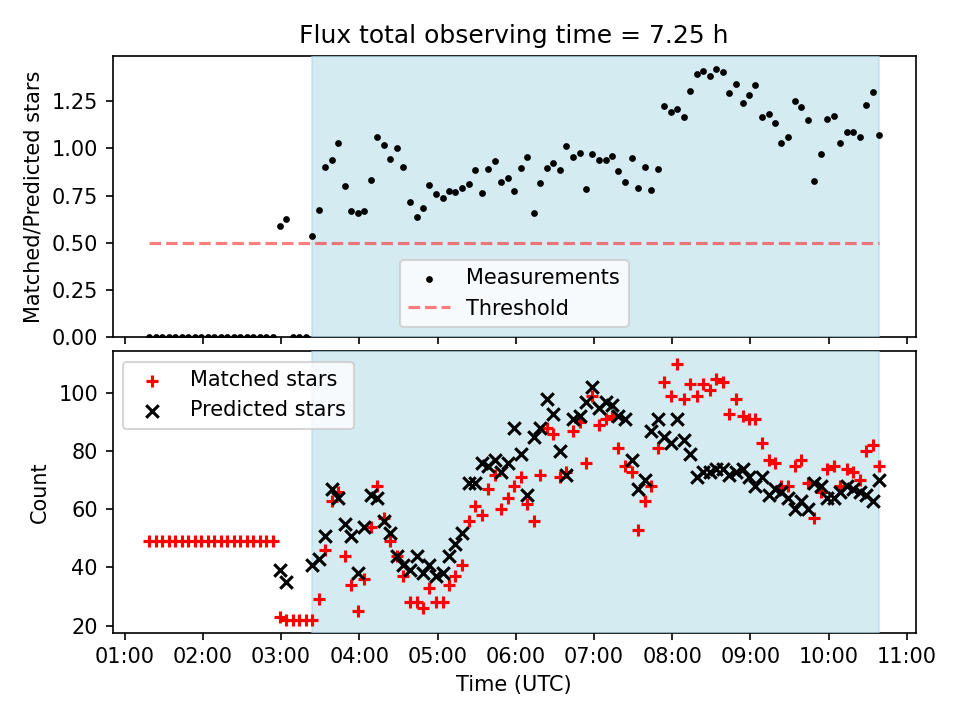 Flux total observing time = 7.25 h

Matched/Predicted stars

1.25
1.00
0.75
0.50
0.25
0.00

Measurements
Threshold

Matched stars
Predicted stars

Count

100
80
60
40
20

01:00 02:00 03:00 04:00 05:00 06:00 07:00 08:00 09:00 10:00 11:00

Time (UTC)